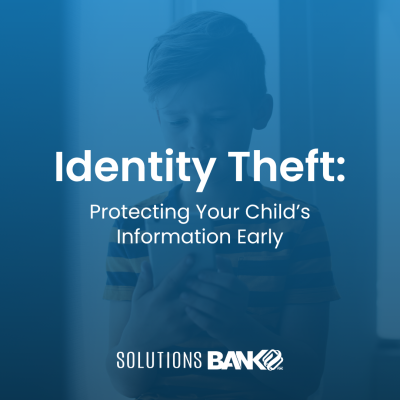 Identity Theft:

Protecting Your Child's Information Early

SOLUTIONS BANK